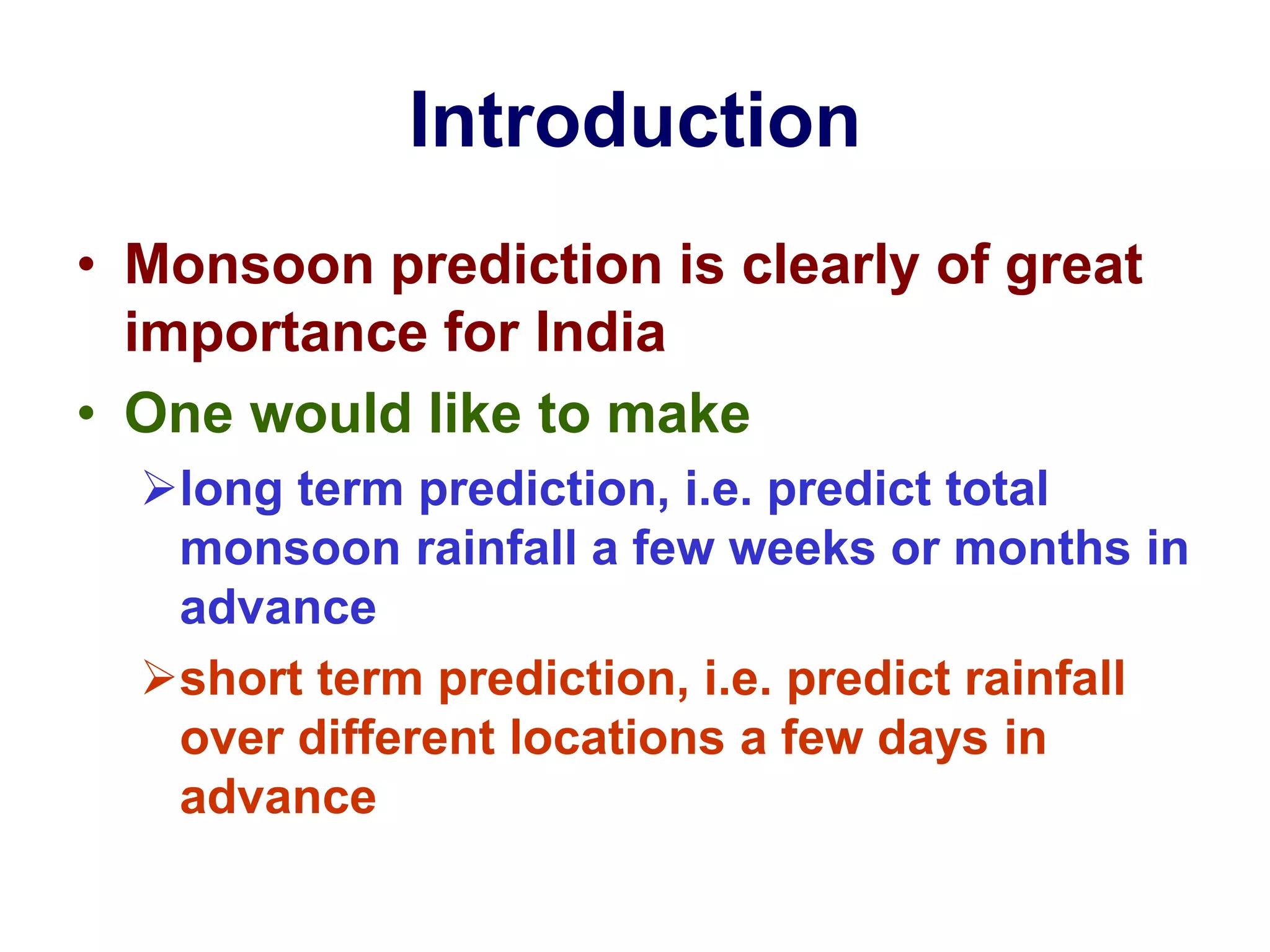 Introduction

• Monsoon prediction is clearly of great importance for India

• One would like to make

➢ long term prediction, i.e. predict total monsoon rainfall a few weeks or months in advance

➢ short term prediction, i.e. predict rainfall over different locations a few days in advance